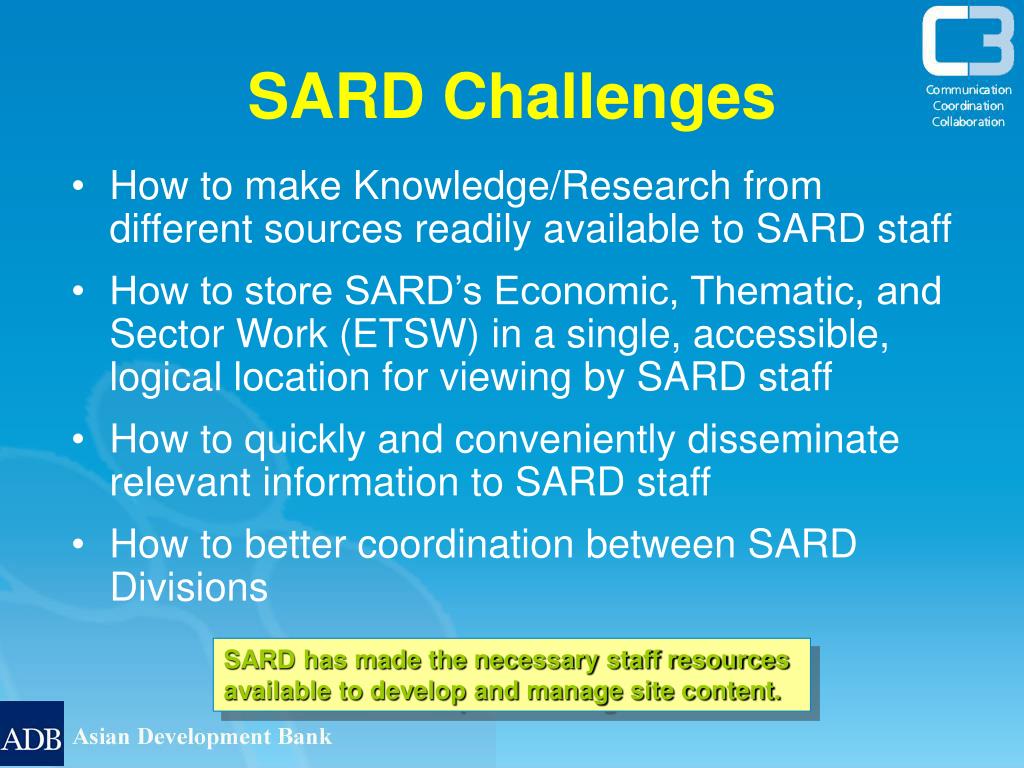 C3
Communication
Coordination
Collaboration

SARD Challenges

• How to make Knowledge/Research from different sources readily available to SARD staff
• How to store SARD's Economic, Thematic, and Sector Work (ETSW) in a single, accessible, logical location for viewing by SARD staff
• How to quickly and conveniently disseminate relevant information to SARD staff
• How to better coordination between SARD Divisions

SARD has made the necessary staff resources available to develop and manage site content.

ADB Asian Development Bank